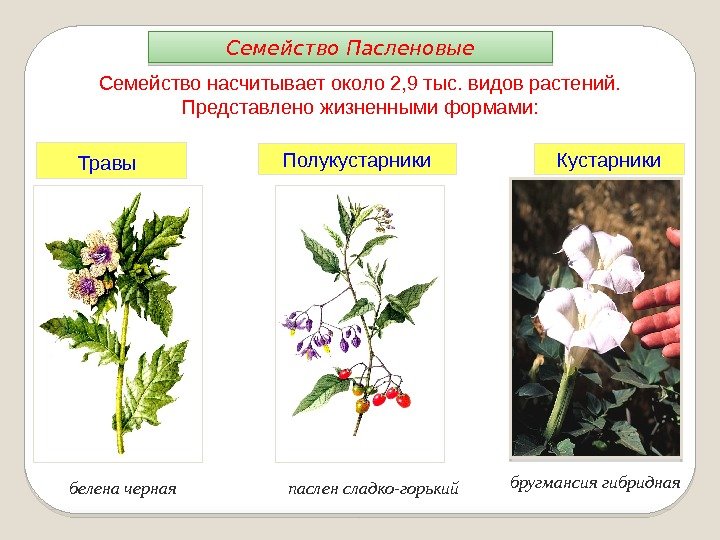 Семейство Пасленовые

Семейство насчитывает около 2,9 тыс. видов растений. Представлено жизненными формами:

Травы

Полукустарники

Кустарники

белена черная

паслен сладко-горький

бругмансия гибридная